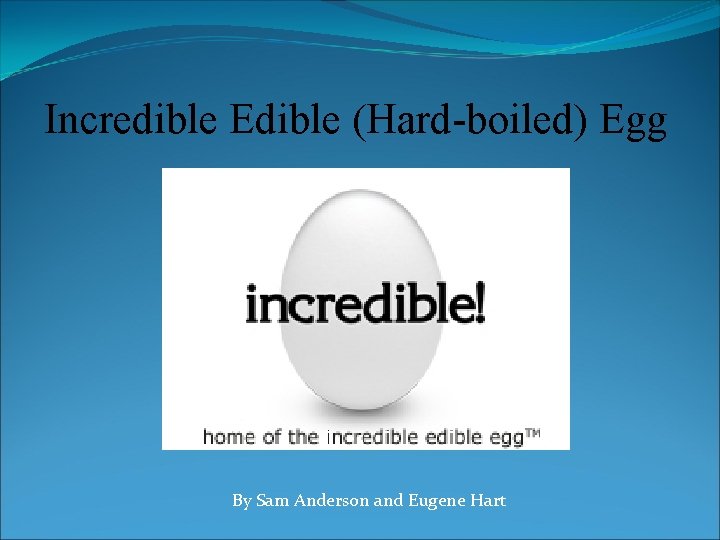 Incredible Edible (Hard-boiled) Egg

incredible!

home of the incredible edible egg™

By Sam Anderson and Eugene Hart